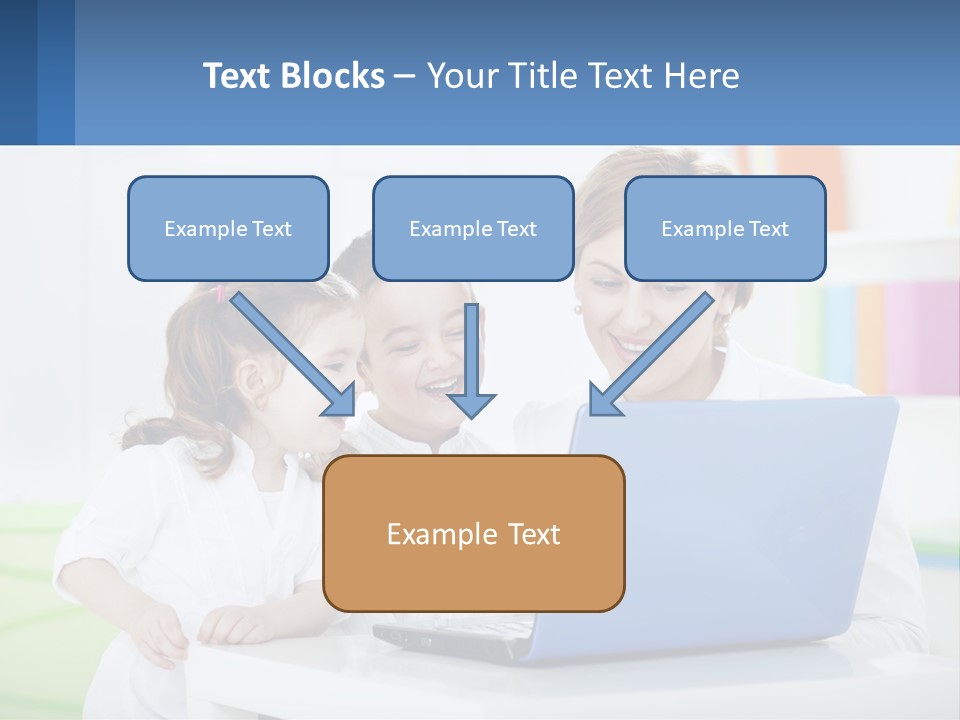 Text Blocks – Your Title Text Here

Example Text

Example Text

Example Text

Example Text